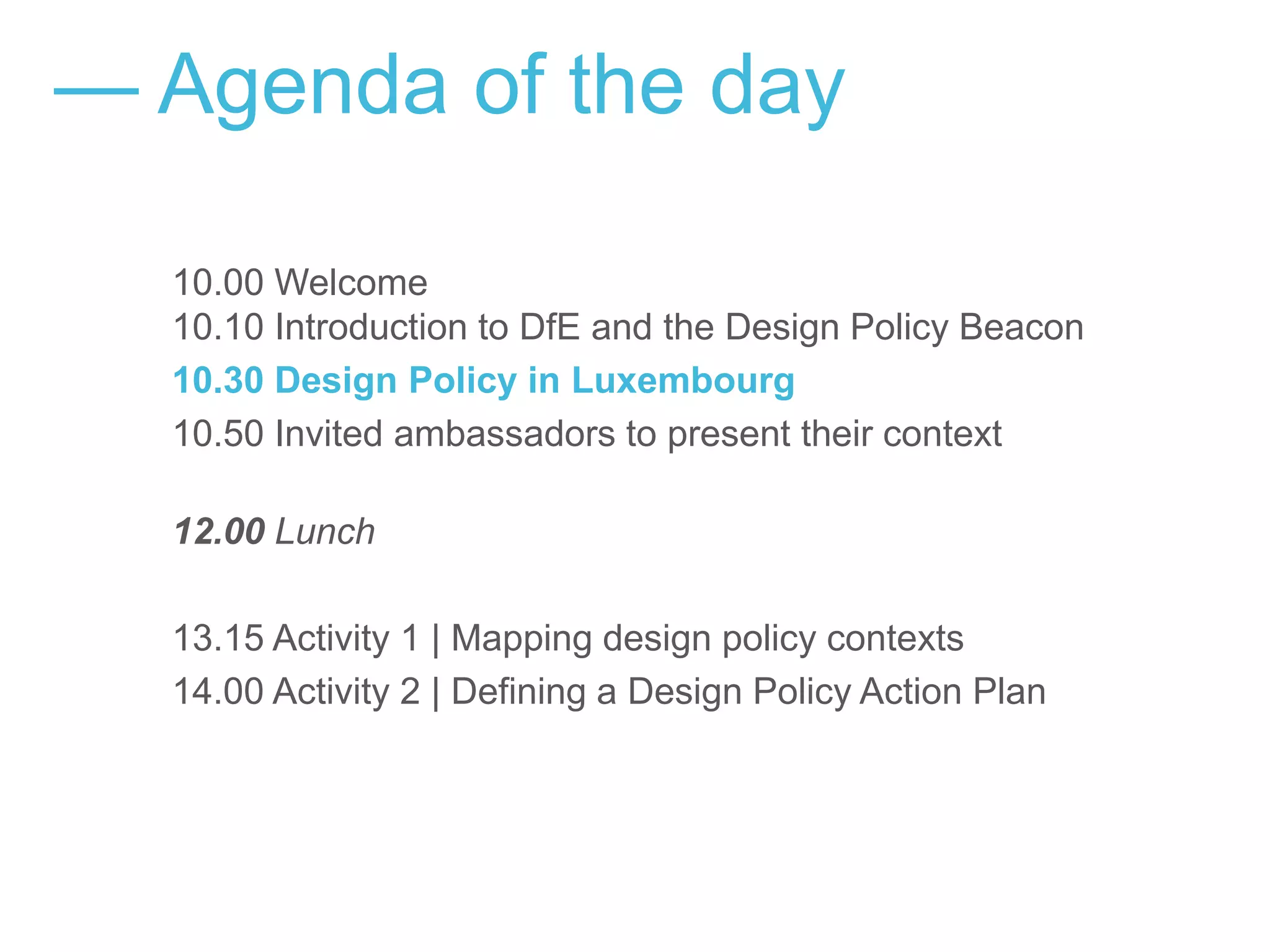 — Agenda of the day

10.00 Welcome
10.10 Introduction to DfE and the Design Policy Beacon
10.30 Design Policy in Luxembourg
10.50 Invited ambassadors to present their context

12.00 Lunch

13.15 Activity 1 | Mapping design policy contexts
14.00 Activity 2 | Defining a Design Policy Action Plan